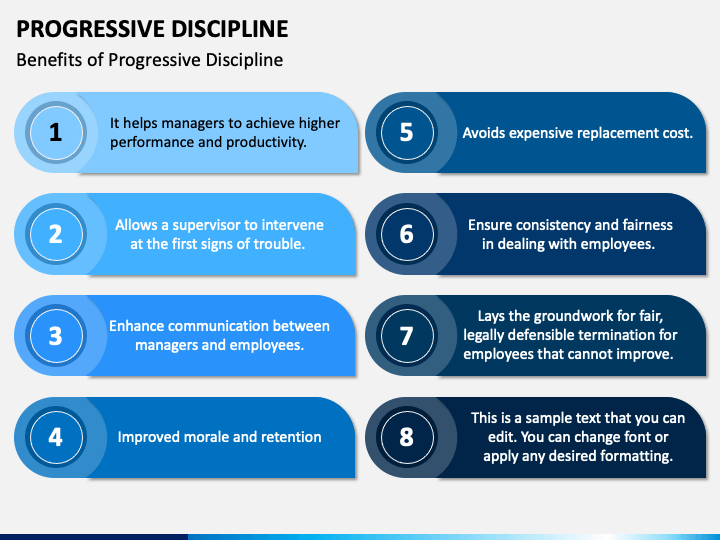 PROGRESSIVE DISCIPLINE

Benefits of Progressive Discipline

1

It helps managers to achieve higher performance and productivity.

2

Allows a supervisor to intervene at the first signs of trouble.

3

Enhance communication between managers and employees.

4

Improved morale and retention

5

Avoids expensive replacement cost.

6

Ensure consistency and fairness in dealing with employees.

7

Lays the groundwork for fair, legally defensible termination for employees that cannot improve.

8

This is a sample text that you can edit. You can change font or apply any desired formatting.